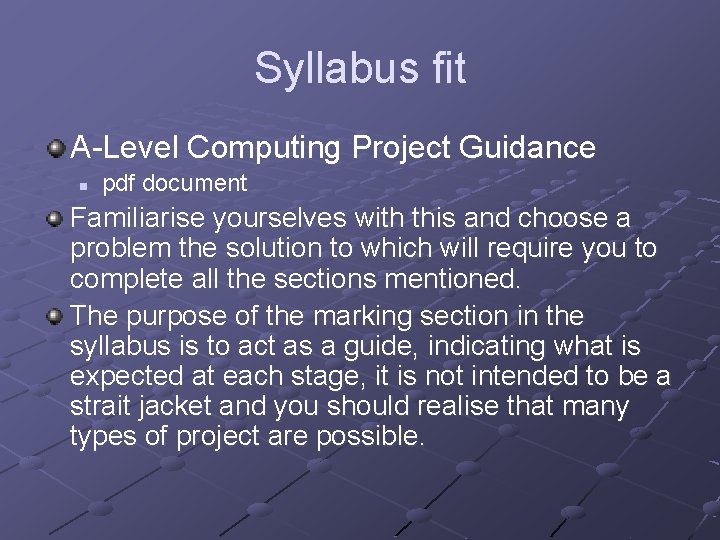 Syllabus fit

A-Level Computing Project Guidance

pdf document

Familiarise yourselves with this and choose a problem the solution to which will require you to complete all the sections mentioned.

The purpose of the marking section in the syllabus is to act as a guide, indicating what is expected at each stage, it is not intended to be a strait jacket and you should realise that many types of project are possible.